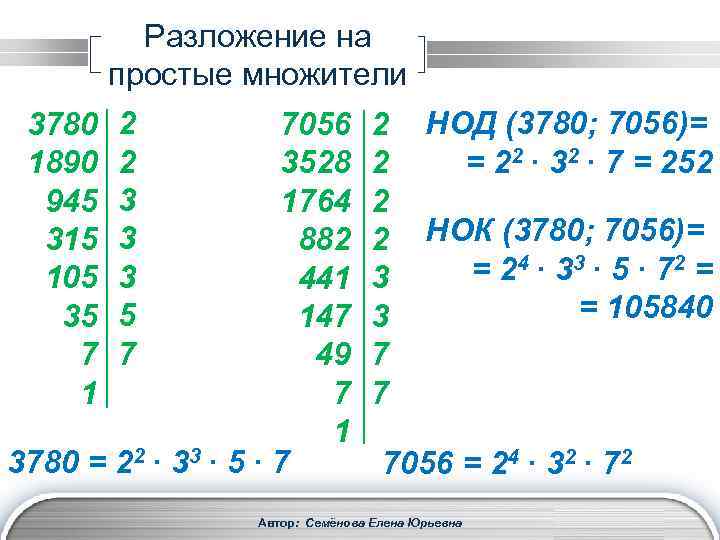 Разложение на простые множители

| 3780 | 2 |
|---|---|
| 1890 | 2 |
| 945 | 3 |
| 315 | 3 |
| 105 | 3 |
| 35 | 5 |
| 7 | 7 |
| 1 | |

| 7056 | 2 |
|---|---|
| 3528 | 2 |
| 1764 | 2 |
| 882 | 2 |
| 441 | 3 |
| 147 | 3 |
| 49 | 7 |
| 7 | 7 |
| 1 | |

НОД (3780; 7056)= $= 2^2 \cdot 3^2 \cdot 7 = 252$

НОК (3780; 7056)= $= 2^4 \cdot 3^3 \cdot 5 \cdot 7^2 =$ $= 105840$

$3780 = 2^2 \cdot 3^3 \cdot 5 \cdot 7$

$7056 = 2^4 \cdot 3^2 \cdot 7^2$

Автор: Семёнова Елена Юрьевна